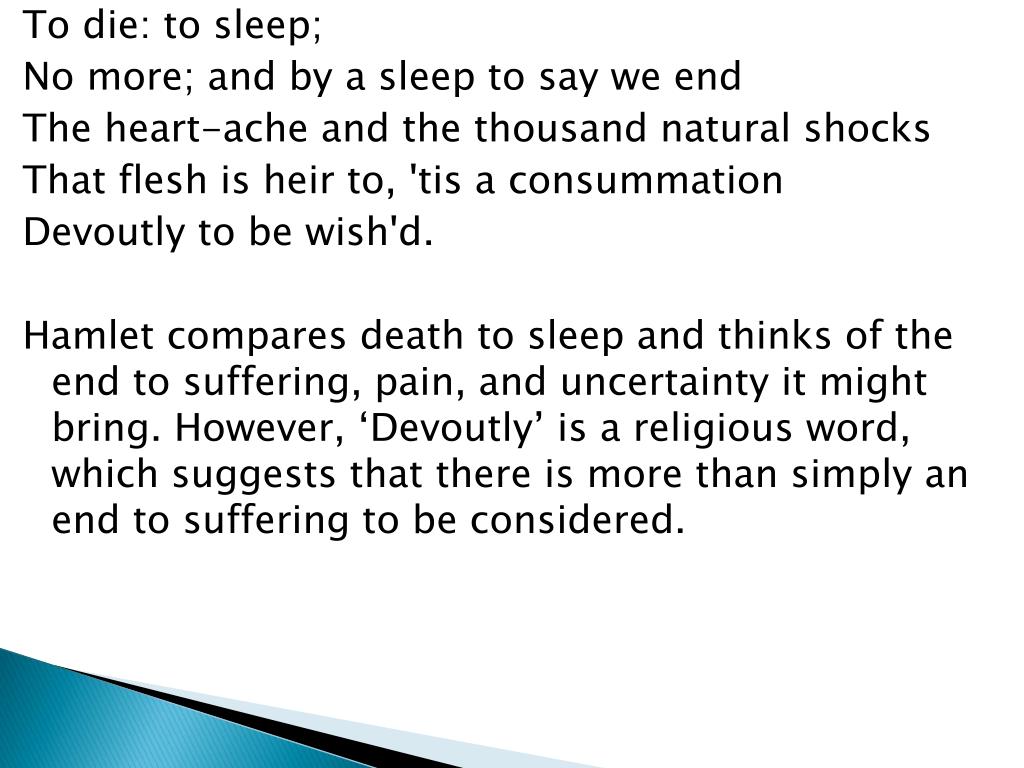 To die: to sleep;
No more; and by a sleep to say we end
The heart-ache and the thousand natural shocks
That flesh is heir to, 'tis a consummation
Devoutly to be wish'd.

Hamlet compares death to sleep and thinks of the end to suffering, pain, and uncertainty it might bring. However, ‘Devoutly’ is a religious word, which suggests that there is more than simply an end to suffering to be considered.